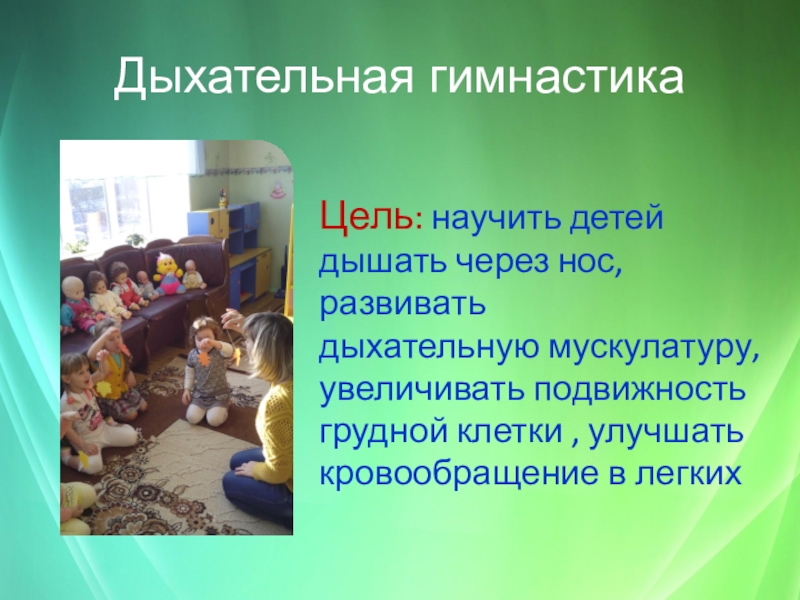 Дыхательная гимнастика

Цель: научить детей дышать через нос, развивать дыхательную мускулатуру, увеличивать подвижность грудной клетки , улучшать кровообращение в легких